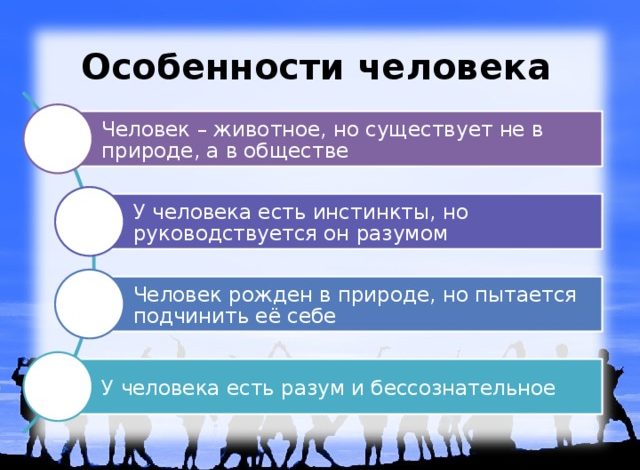 Особенности человека

Человек – животное, но существует не в природе, а в обществе

У человека есть инстинкты, но руководствуется он разумом

Человек рожден в природе, но пытается подчинить её себе

У человека есть разум и бессознательное